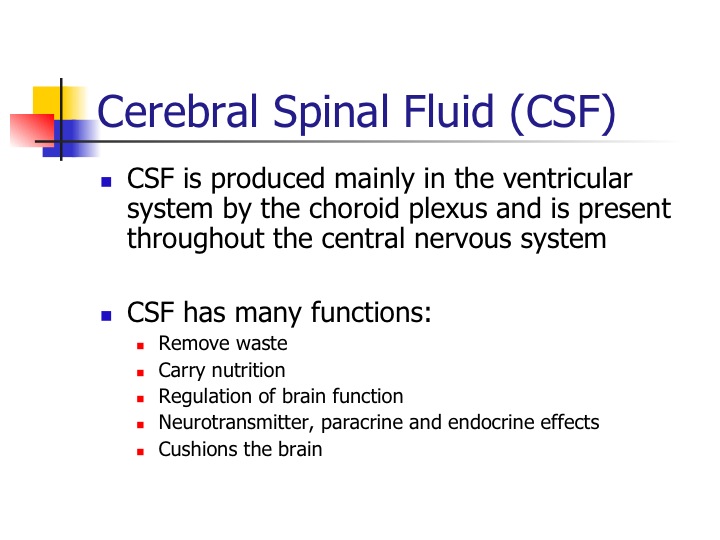 Cerebral Spinal Fluid (CSF)

- CSF is produced mainly in the ventricular system by the choroid plexus and is present throughout the central nervous system

- CSF has many functions:
  - Remove waste
  - Carry nutrition
  - Regulation of brain function
  - Neurotransmitter, paracrine and endocrine effects
  - Cushions the brain